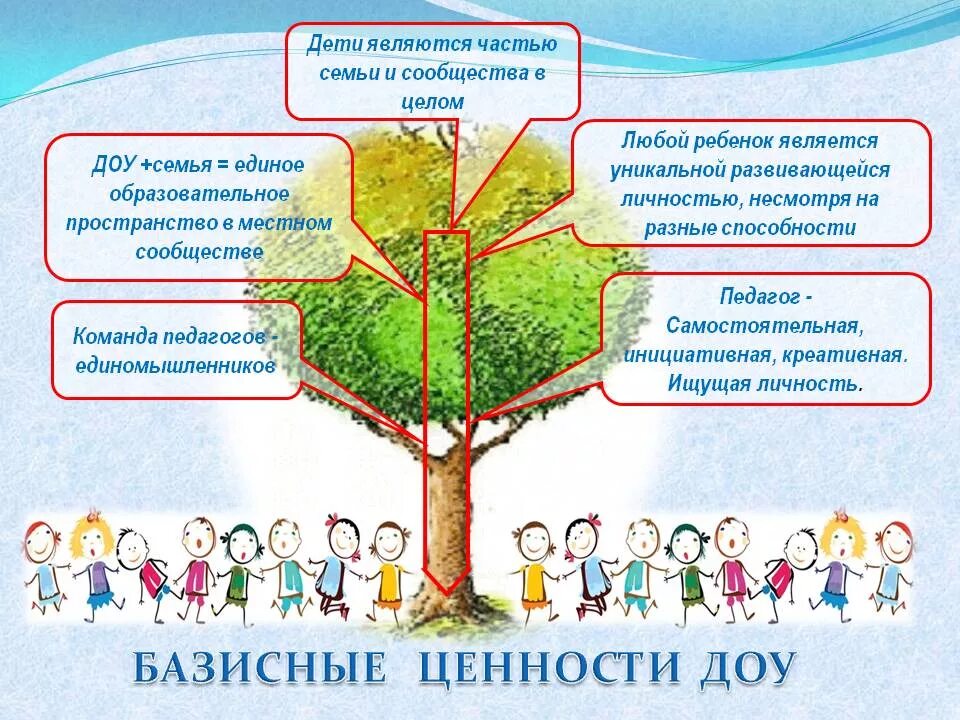 Дети являются частью семьи и сообщества в целом

ДОУ +семья = единое образовательное пространство в местном сообществе

Любой ребенок является уникальной развивающейся личностью, несмотря на разные способности

Команда педагогов - единомышленников

Педагог - Самостоятельная, инициативная, креативная. Ищущая личность.

БАЗИСНЫЕ ЦЕННОСТИ ДОУ